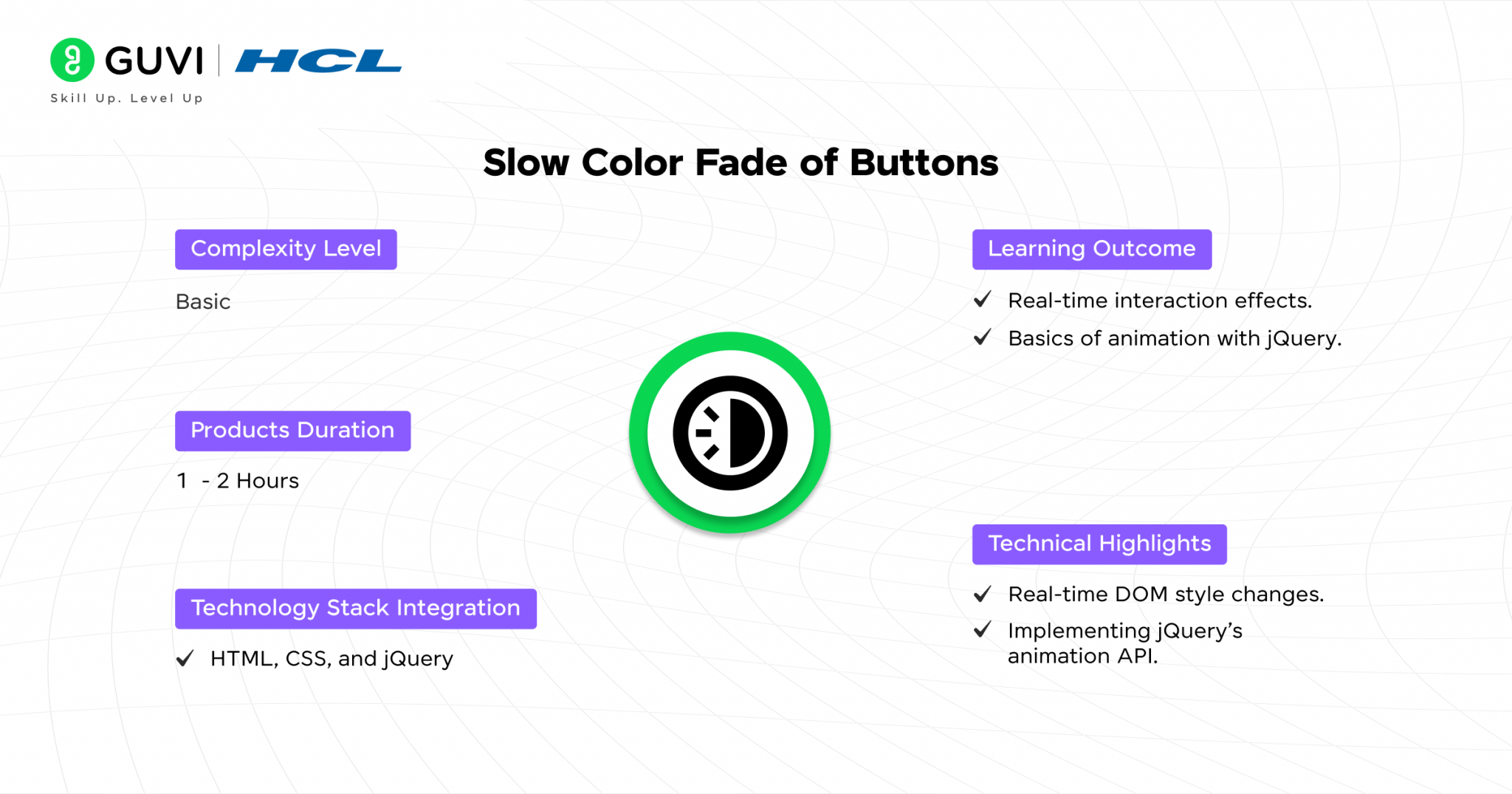 GUVI | HCL
Skill Up. Level Up

Slow Color Fade of Buttons

Complexity Level

Basic

Products Duration

1 - 2 Hours

Technology Stack Integration

✓ HTML, CSS, and jQuery

Learning Outcome

✓ Real-time interaction effects.

✓ Basics of animation with jQuery.

Technical Highlights

✓ Real-time DOM style changes.

✓ Implementing jQuery's animation API.